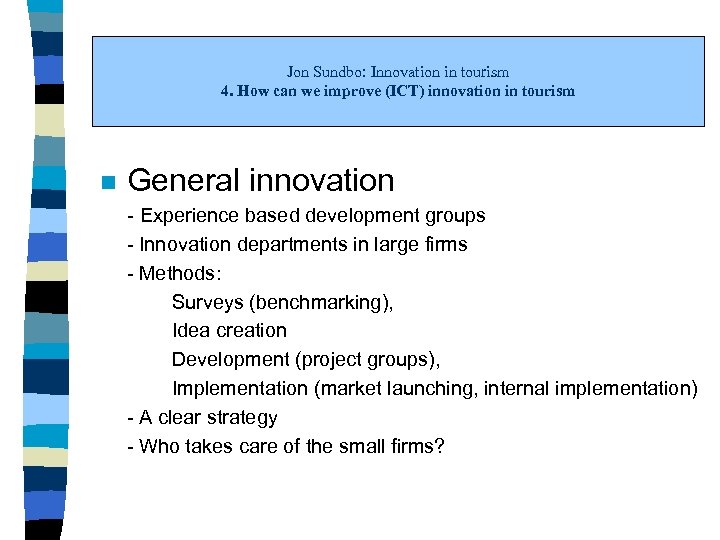 Jon Sundbo: Innovation in tourism
4. How can we improve (ICT) innovation in tourism

General innovation

- Experience based development groups
- Innovation departments in large firms
- Methods:
Surveys (benchmarking),
Idea creation
Development (project groups),
Implementation (market launching, internal implementation)
- A clear strategy
- Who takes care of the small firms?